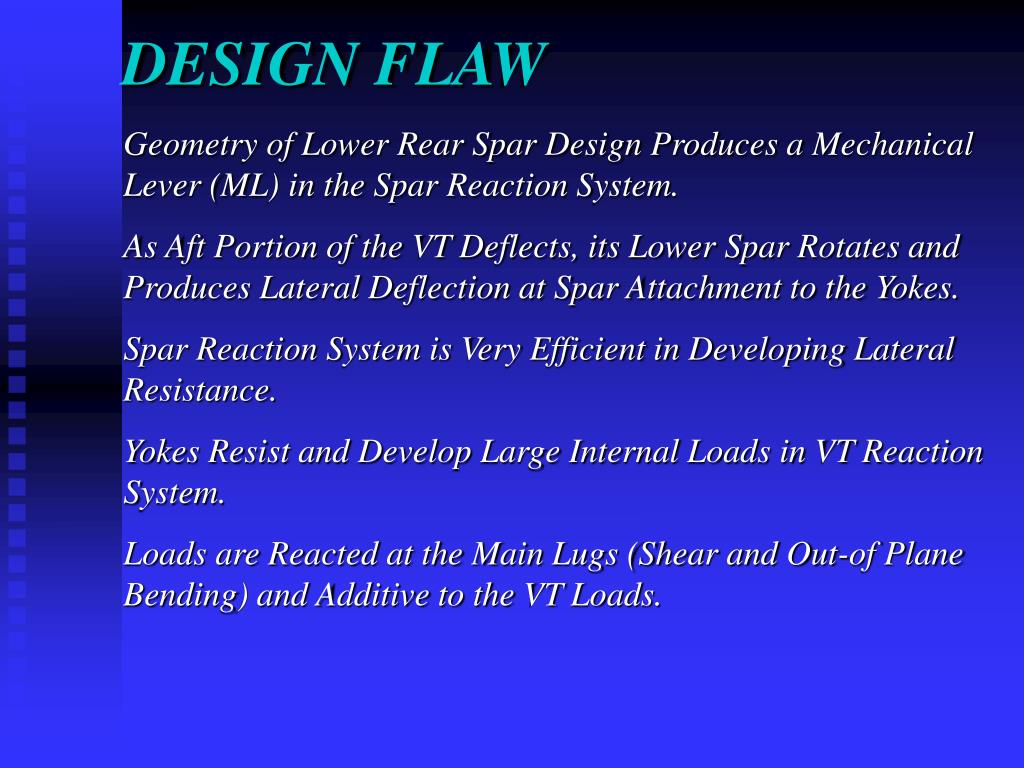 DESIGN FLAW

Geometry of Lower Rear Spar Design Produces a Mechanical Lever (ML) in the Spar Reaction System.

As Aft Portion of the VT Deflects, its Lower Spar Rotates and Produces Lateral Deflection at Spar Attachment to the Yokes.

Spar Reaction System is Very Efficient in Developing Lateral Resistance.

Yokes Resist and Develop Large Internal Loads in VT Reaction System.

Loads are Reacted at the Main Lugs (Shear and Out-of Plane Bending) and Additive to the VT Loads.